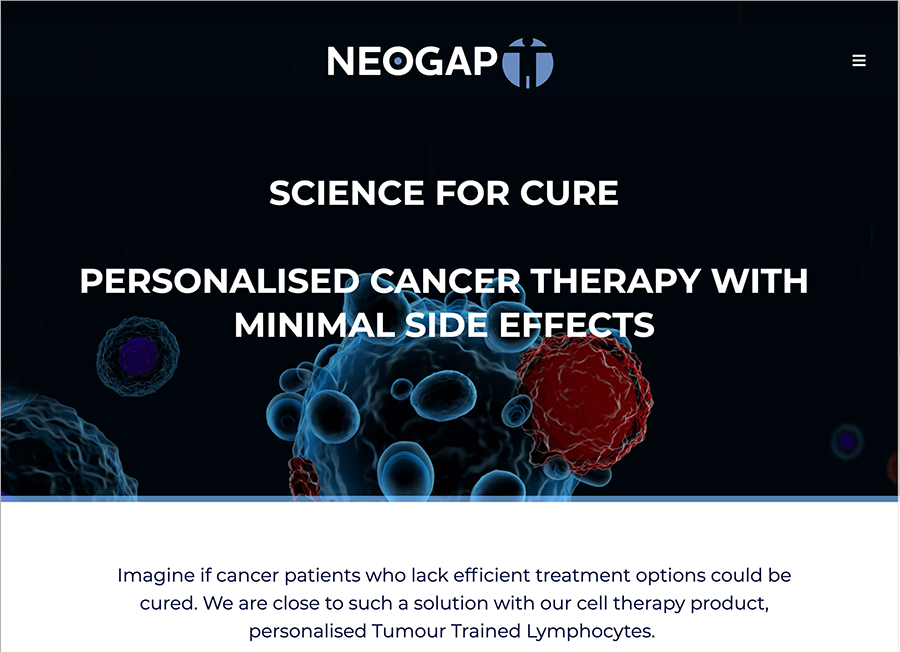 NEOGAP

SCIENCE FOR CURE

PERSONALISED CANCER THERAPY WITH MINIMAL SIDE EFFECTS

Imagine if cancer patients who lack efficient treatment options could be cured. We are close to such a solution with our cell therapy product, personalised Tumour Trained Lymphocytes.